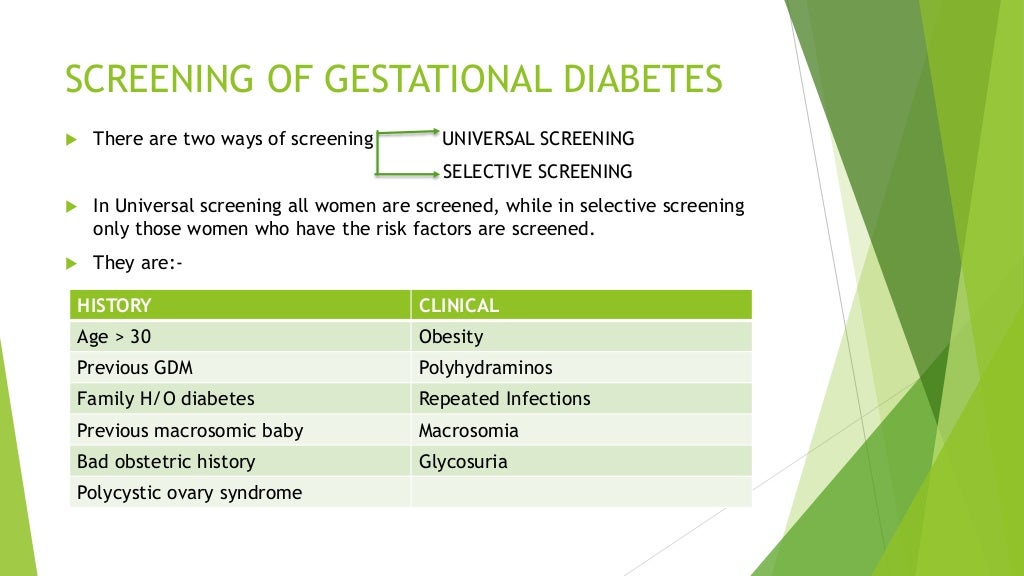 SCREENING OF GESTATIONAL DIABETES

There are two ways of screening UNIVERSAL SCREENING
SELECTIVE SCREENING

In Universal screening all women are screened, while in selective screening only those women who have the risk factors are screened.

They are:-

| HISTORY | CLINICAL |
|---|---|
| Age > 30 | Obesity |
| Previous GDM | Polyhydraminos |
| Family H/O diabetes | Repeated Infections |
| Previous macrosomic baby | Macrosomia |
| Bad obstetric history | Glycosuria |
| Polycystic ovary syndrome | |